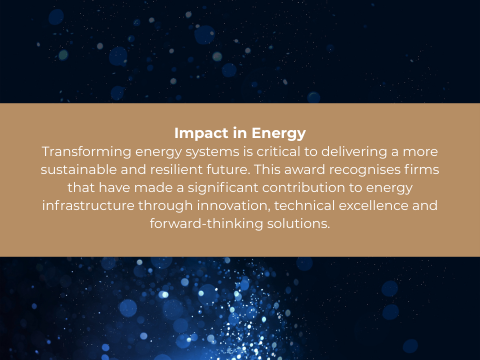 Impact in Energy
Transforming energy systems is critical to delivering a more sustainable and resilient future. This award recognises firms that have made a significant contribution to energy infrastructure through innovation, technical excellence and forward-thinking solutions.